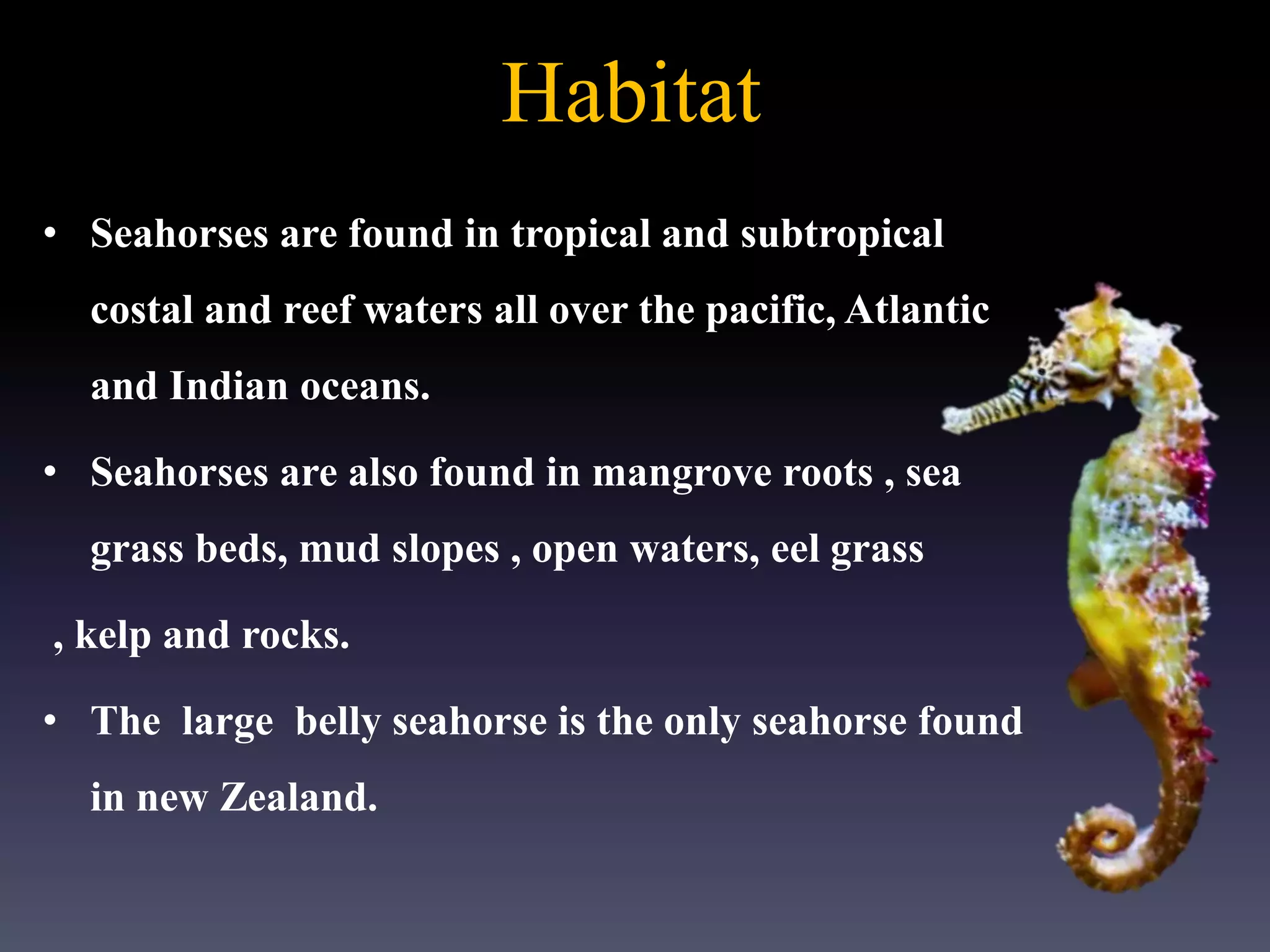 Habitat

• Seahorses are found in tropical and subtropical costal and reef waters all over the pacific, Atlantic and Indian oceans.

• Seahorses are also found in mangrove roots , sea grass beds, mud slopes , open waters, eel grass , kelp and rocks.

• The large belly seahorse is the only seahorse found in new Zealand.